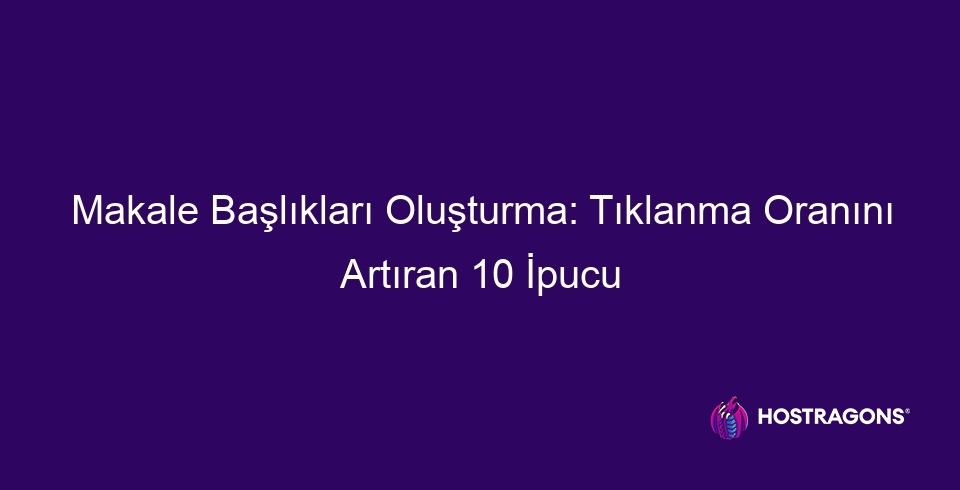 Makale Başlıkları Oluşturma: Tıklanma Oranını Artıran 10 İpucu

HOSTRAGONS®